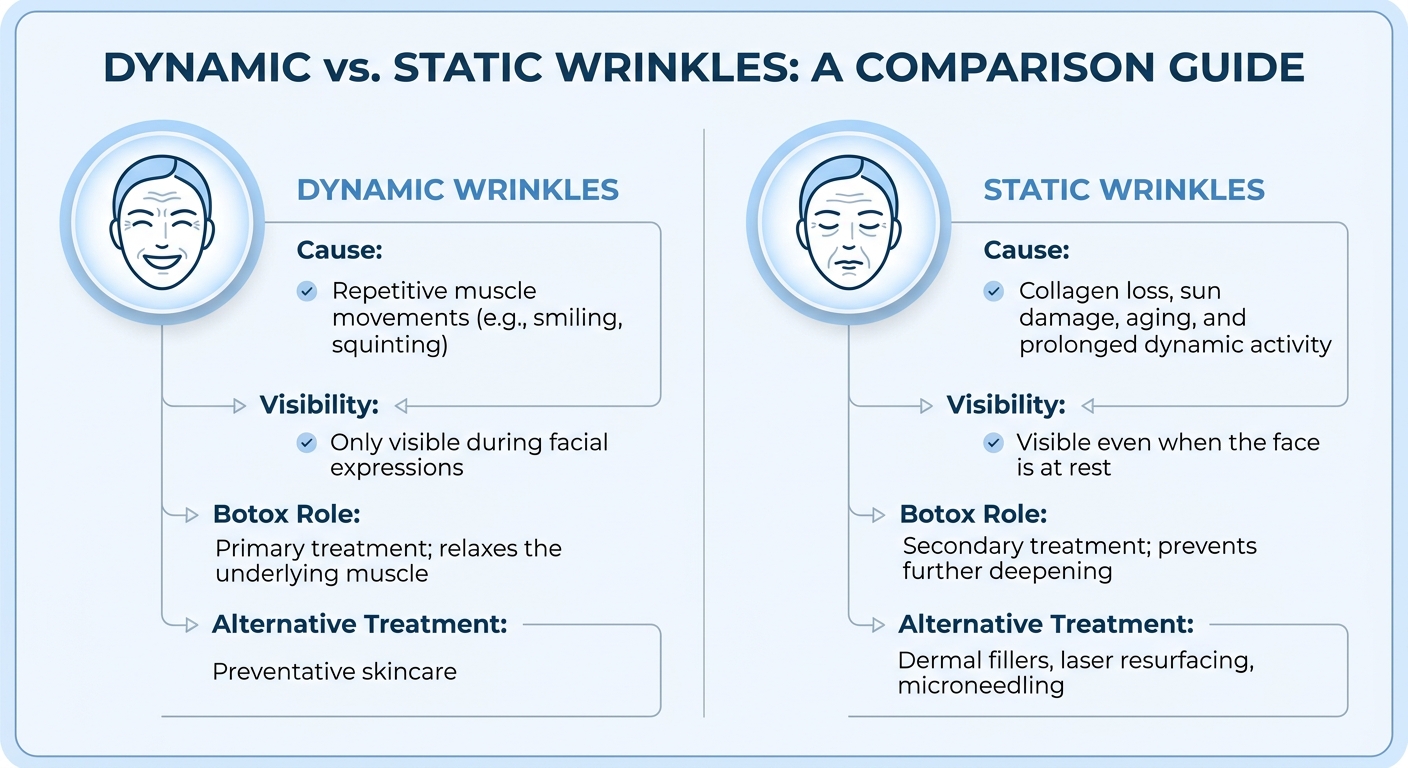 DYNAMIC vs. STATIC WRINKLES: A COMPARISON GUIDE

DYNAMIC WRINKLES

Cause:

Repetitive muscle movements (e.g., smiling, squinting)

Visibility:

Only visible during facial expressions

Botox Role:

Primary treatment; relaxes the underlying muscle

Alternative Treatment:

Preventative skincare

STATIC WRINKLES

Cause:

Collagen loss, sun damage, aging, and prolonged dynamic activity

Visibility:

Visible even when the face is at rest

Botox Role:

Secondary treatment; prevents further deepening

Alternative Treatment:

Dermal fillers, laser resurfacing, microneedling